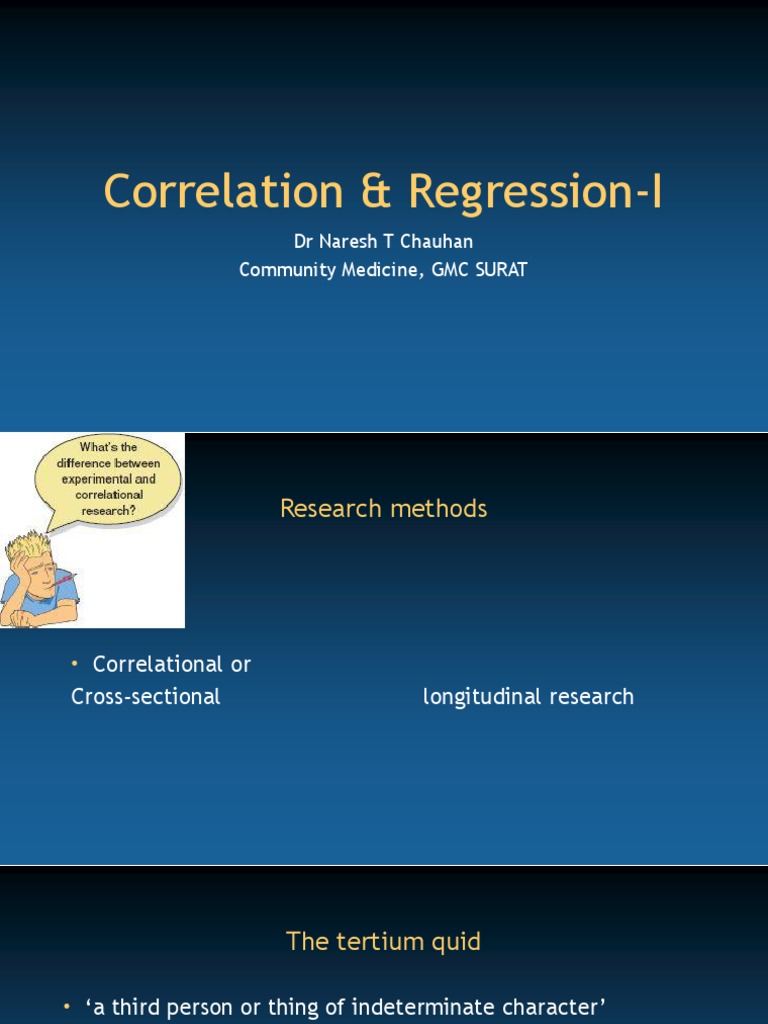 Correlation & Regression-I

Dr Naresh T Chauhan
Community Medicine, GMC SURAT

What's the difference between experimental and correlational research?

Research methods

• Correlational or
Cross-sectional longitudinal research

The tertium quid

• 'a third person or thing of indeterminate character'